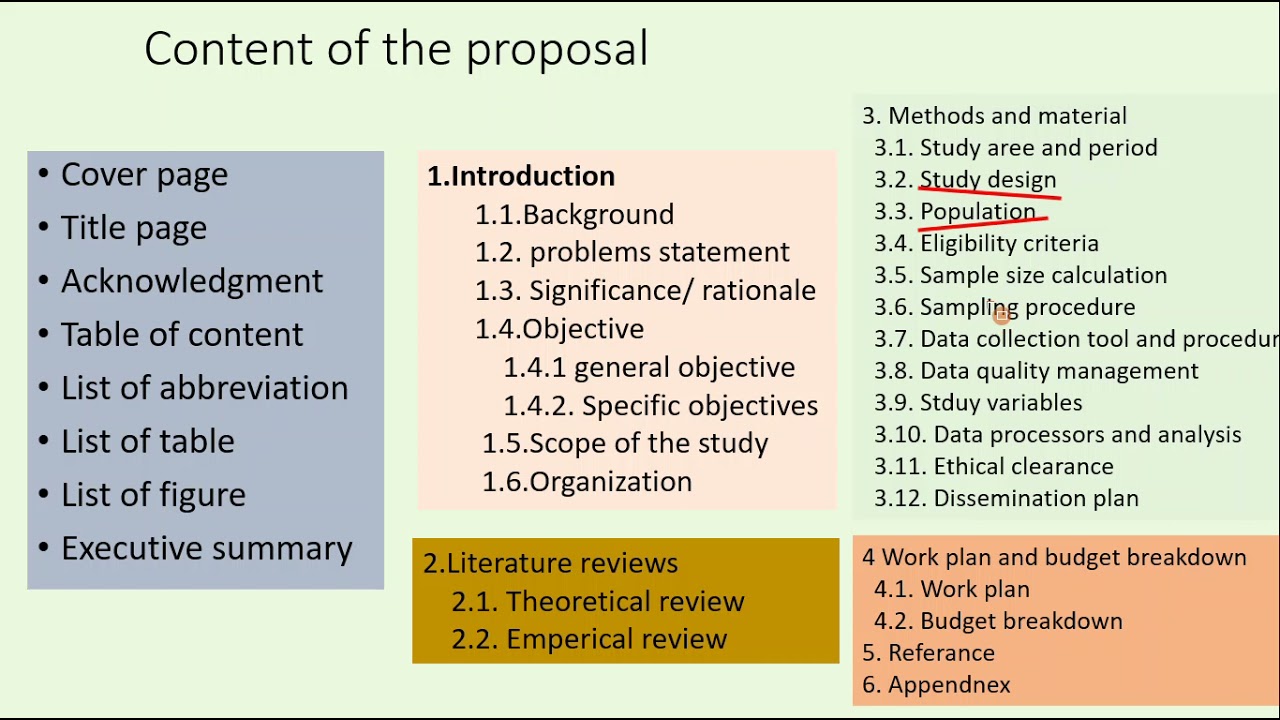 Content of the proposal

• Cover page
• Title page
• Acknowledgment
• Table of content
• List of abbreviation
• List of table
• List of figure
• Executive summary

1.Introduction
1.1.Background
1.2. problems statement
1.3. Significance/ rationale
1.4.Objective
1.4.1 general objective
1.4.2. Specific objectives
1.5.Scope of the study
1.6.Organization

2.Literature reviews
2.1. Theoretical review
2.2. Emperical review

3. Methods and material
3.1. Study aree and period
3.2. Study design
3.3. Population
3.4. Eligibility criteria
3.5. Sample size calculation
3.6. Sampling procedure
3.7. Data collection tool and procedur
3.8. Data quality management
3.9. Stduy variables
3.10. Data processors and analysis
3.11. Ethical clearance
3.12. Dissemination plan

4 Work plan and budget breakdown
4.1. Work plan
4.2. Budget breakdown
5. Referance
6. Appendnex